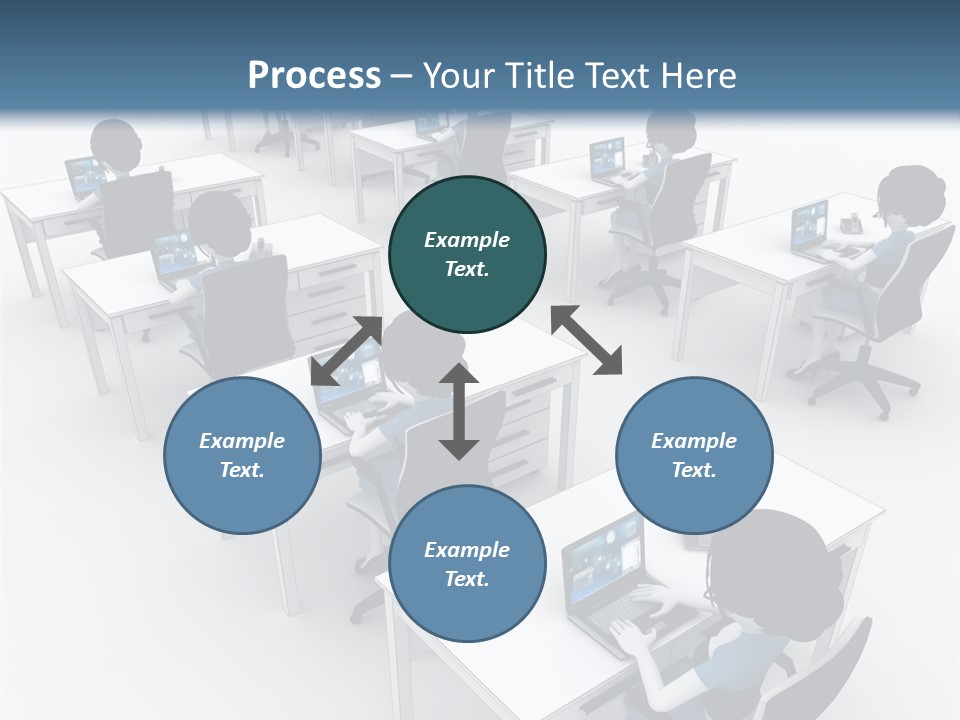 Process – Your Title Text Here

Example Text.

Example Text.

Example Text.

Example Text.